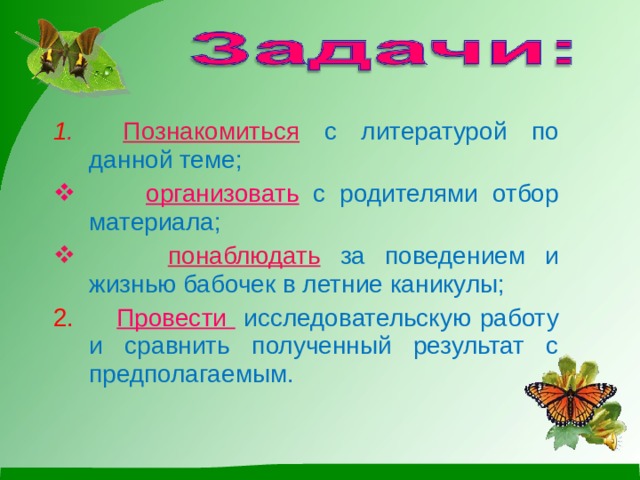 Задачи:

1. Познакомиться с литературой по данной теме;

❖ организовать с родителями отбор материала;

❖ понаблюдать за поведением и жизнью бабочек в летние каникулы;

2. Провести исследовательскую работу и сравнить полученный результат с предполагаемым.